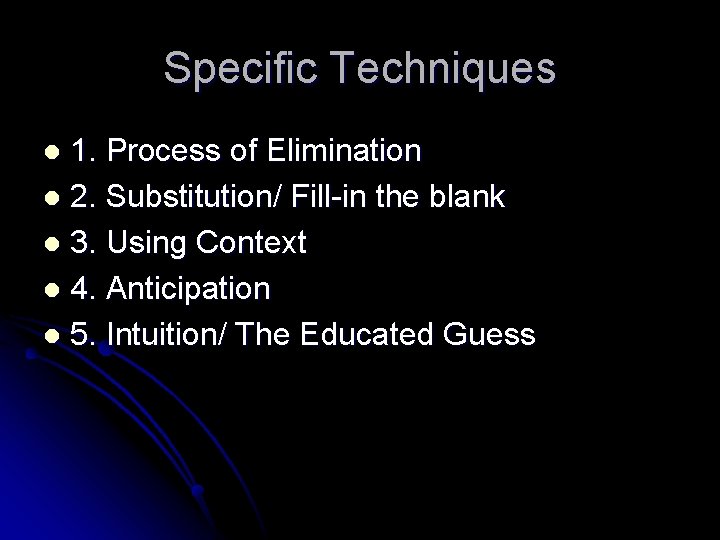 Specific Techniques

- 1. Process of Elimination
- 2. Substitution/ Fill-in the blank
- 3. Using Context
- 4. Anticipation
- 5. Intuition/ The Educated Guess